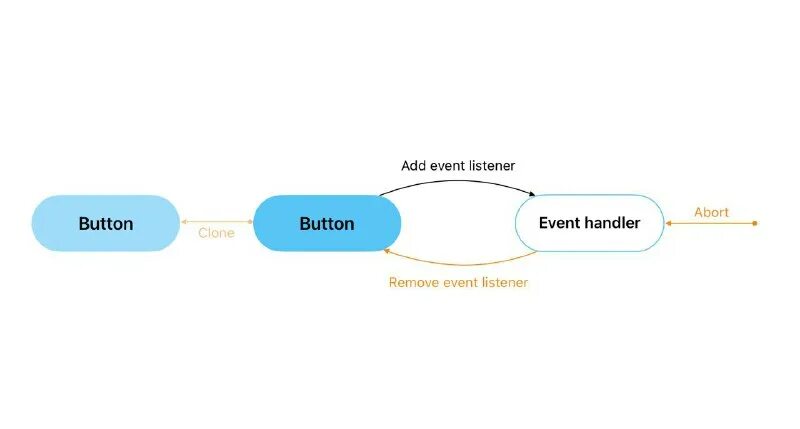 Add event listener

Button

Clone

Button

Event handler

Abort

Remove event listener